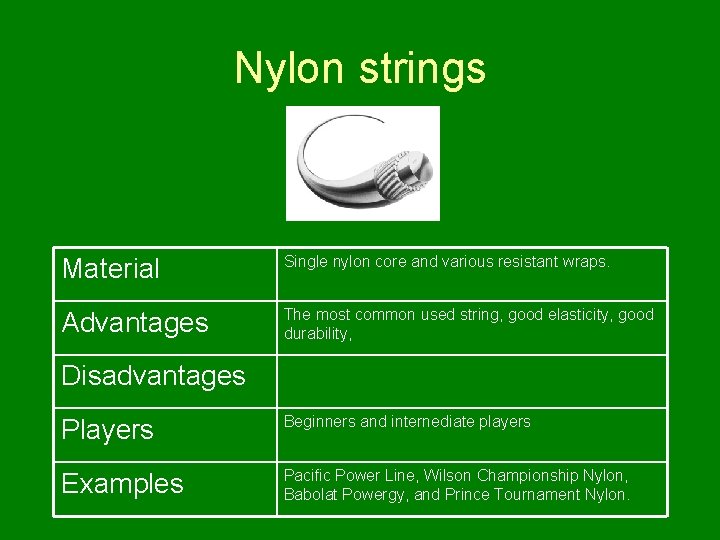 Nylon strings

| Material | Single nylon core and various resistant wraps. |
|---|---|
| Advantages | The most common used string, good elasticity, good durability, |
| Disadvantages | |
| Players | Beginners and internediate players |
| Examples | Pacific Power Line, Wilson Championship Nylon, Babolat Powergy, and Prince Tournament Nylon. |